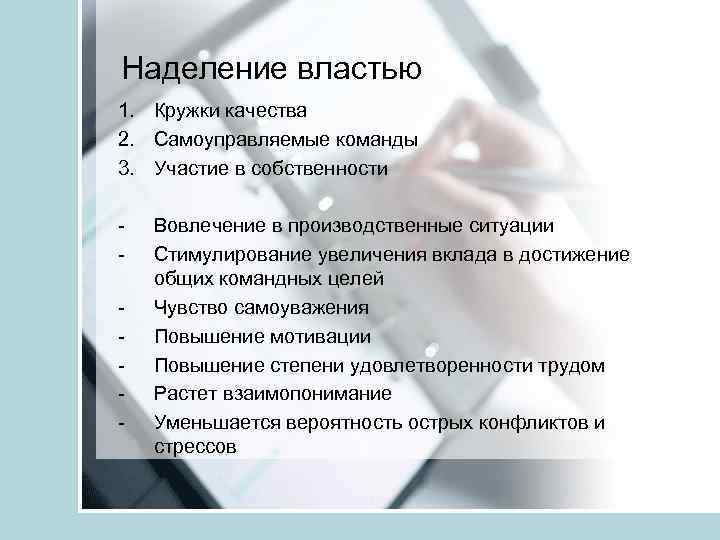 Наделение властью

1. Кружки качества
2. Самоуправляемые команды
3. Участие в собственности

- Вовлечение в производственные ситуации
- Стимулирование увеличения вклада в достижение общих командных целей
- Чувство самоуважения
- Повышение мотивации
- Повышение степени удовлетворенности трудом
- Растет взаимопонимание
- Уменьшается вероятность острых конфликтов и стрессов